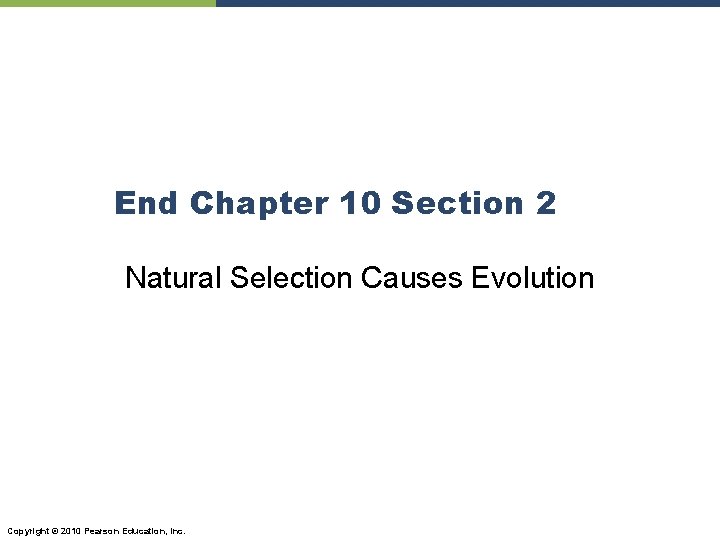 End Chapter 10 Section 2

Natural Selection Causes Evolution

Copyright © 2010 Pearson Education, Inc.